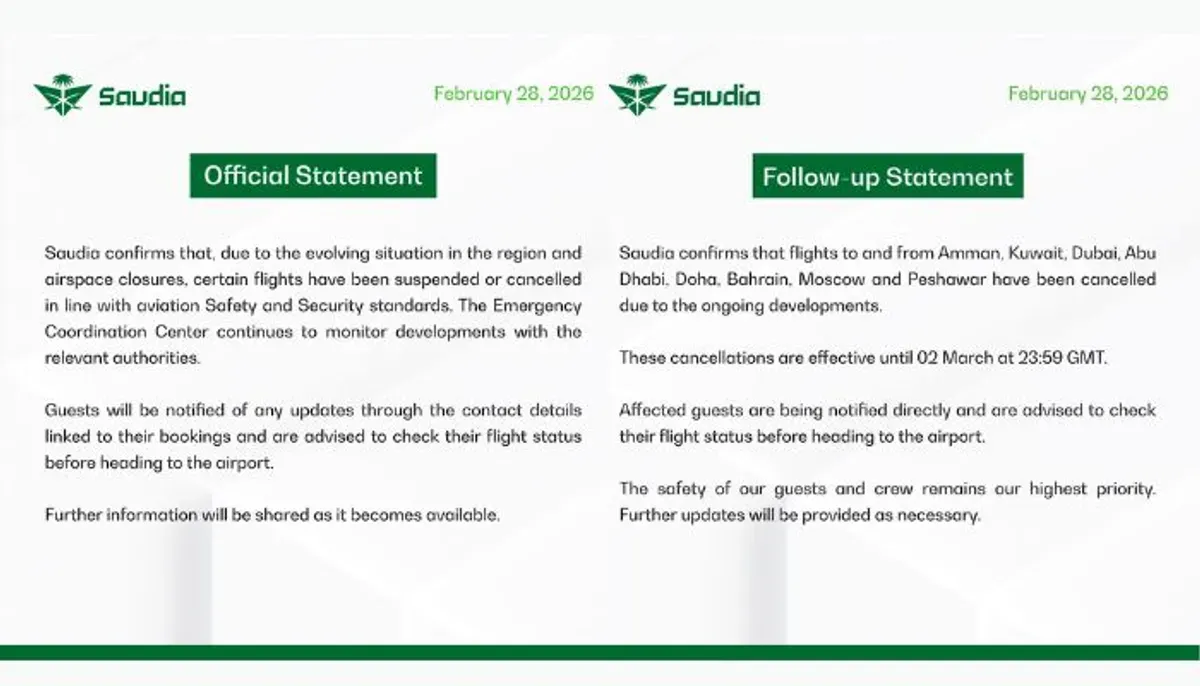 Saudia

February 28, 2026

Official Statement

Saudia confirms that, due to the evolving situation in the region and airspace closures, certain flights have been suspended or cancelled in line with aviation Safety and Security standards. The Emergency Coordination Center continues to monitor developments with the relevant authorities.

Guests will be notified of any updates through the contact details linked to their bookings and are advised to check their flight status before heading to the airport.

Further information will be shared as it becomes available.

Saudia

February 28, 2026

Follow-up Statement

Saudia confirms that flights to and from Amman, Kuwait, Dubai, Abu Dhabi, Doha, Bahrain, Moscow and Peshawar have been cancelled due to the ongoing developments.

These cancellations are effective until 02 March at 23:59 GMT.

Affected guests are being notified directly and are advised to check their flight status before heading to the airport.

The safety of our guests and crew remains our highest priority. Further updates will be provided as necessary.